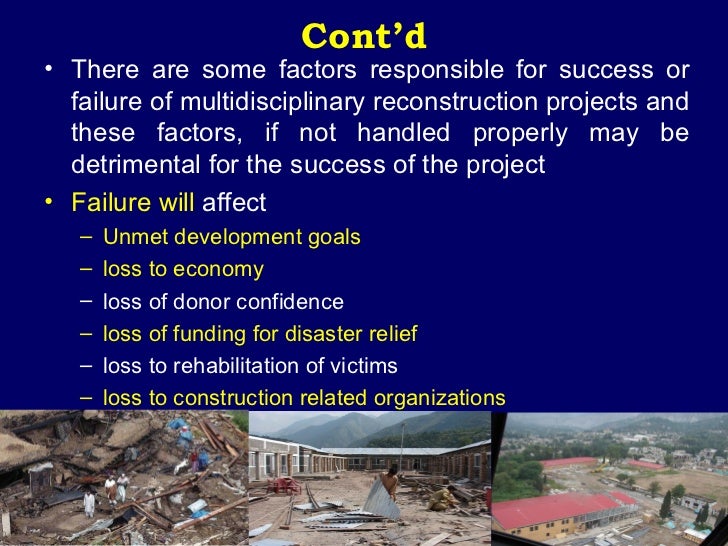 Cont'd

• There are some factors responsible for success or failure of multidisciplinary reconstruction projects and these factors, if not handled properly may be detrimental for the success of the project

• Failure will affect
– Unmet development goals
– loss to economy
– loss of donor confidence
– loss of funding for disaster relief
– loss to rehabilitation of victims
– loss to construction related organizations